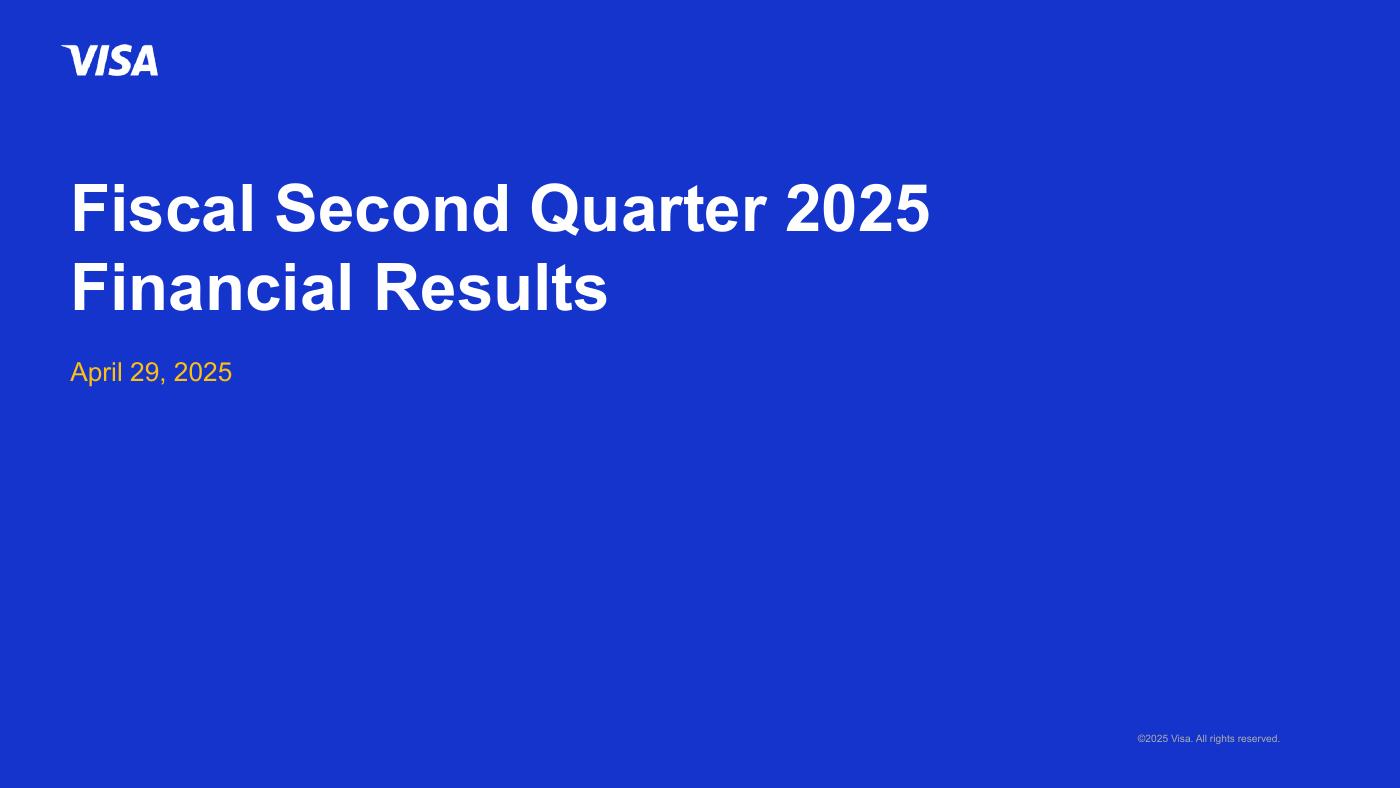 VISA

Fiscal Second Quarter 2025 Financial Results

April 29, 2025

©2025 Visa. All rights reserved.